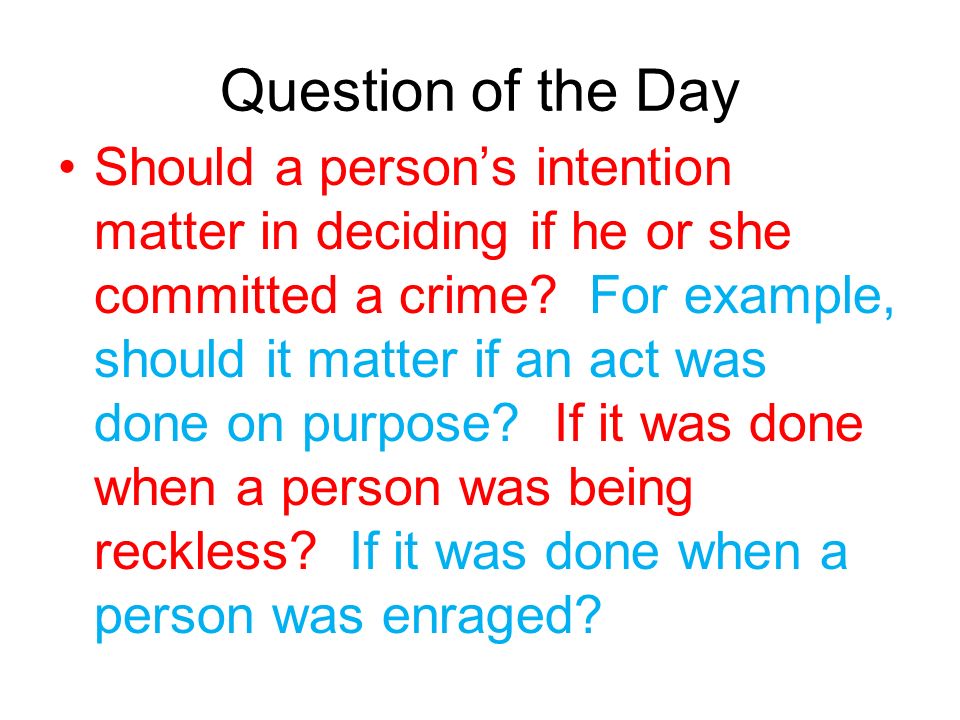 Question of the Day

• Should a person's intention matter in deciding if he or she committed a crime? For example, should it matter if an act was done on purpose? If it was done when a person was being reckless? If it was done when a person was enraged?